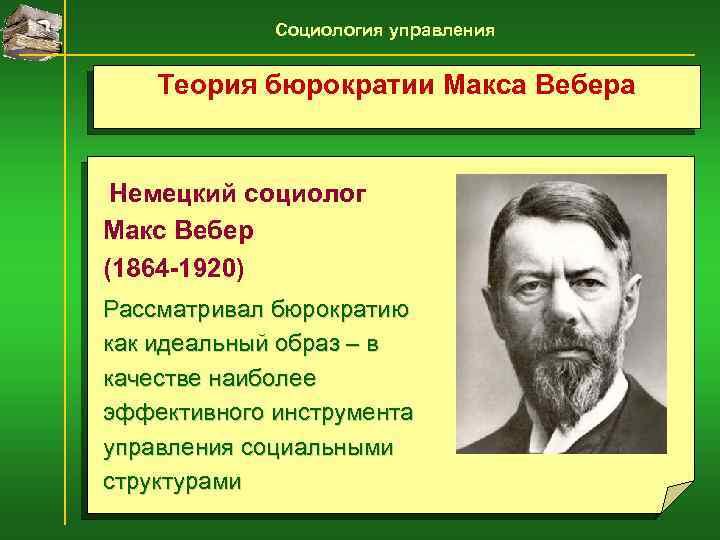 Социология управления

Теория бюрократии Макса Вебера

Немецкий социолог Макс Вебер (1864-1920)

Рассматривал бюрократию как идеальный образ – в качестве наиболее эффективного инструмента управления социальными структурами